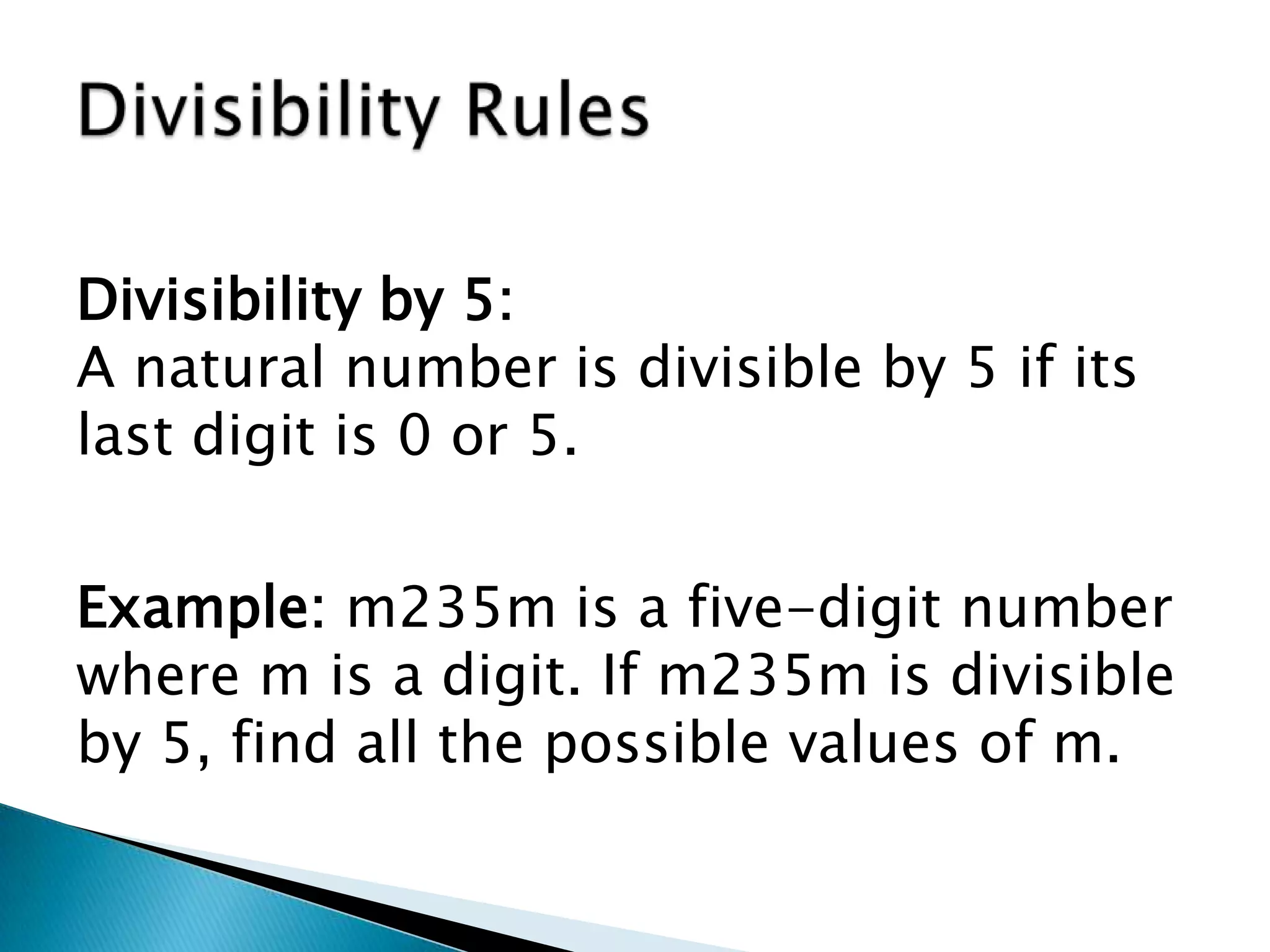 Divisibility Rules

Divisibility by 5:
A natural number is divisible by 5 if its last digit is 0 or 5.

Example: m235m is a five-digit number where m is a digit. If m235m is divisible by 5, find all the possible values of m.